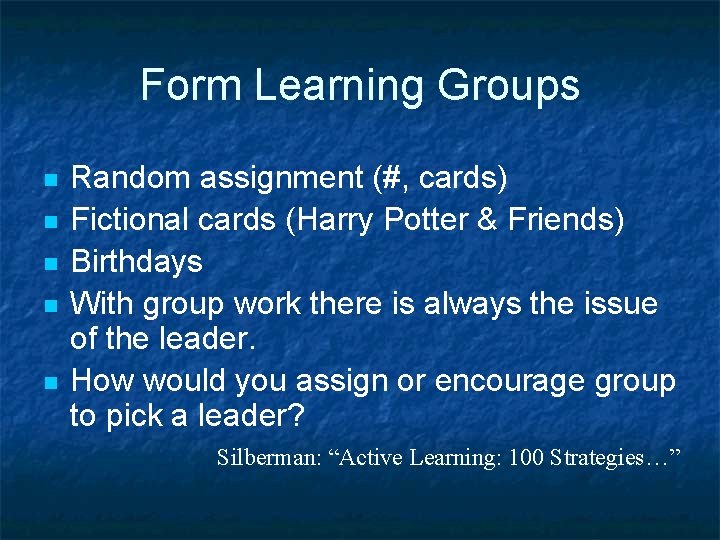 Form Learning Groups

- Random assignment (#, cards)
- Fictional cards (Harry Potter & Friends)
- Birthdays
- With group work there is always the issue of the leader.
- How would you assign or encourage group to pick a leader?

Silberman: “Active Learning: 100 Strategies…”